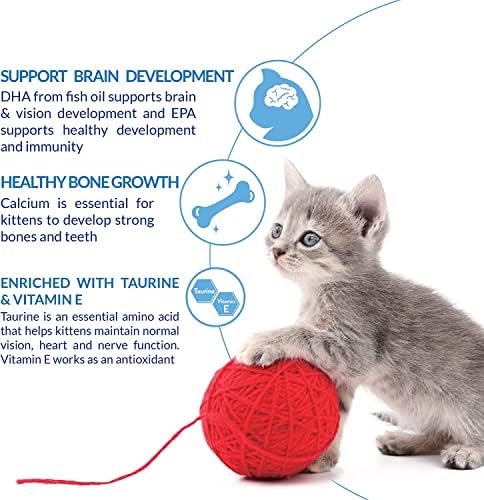 SUPPORT BRAIN DEVELOPMENT
DHA from fish oil supports brain & vision development and EPA supports healthy development and immunity

HEALTHY BONE GROWTH
Calcium is essential for kittens to develop strong bones and teeth

ENRICHED WITH TAURINE & VITAMIN E
Taurine is an essential amino acid that helps kittens maintain normal vision, heart and nerve function. Vitamin E works as an antioxidant

Taurine
Vitamin E